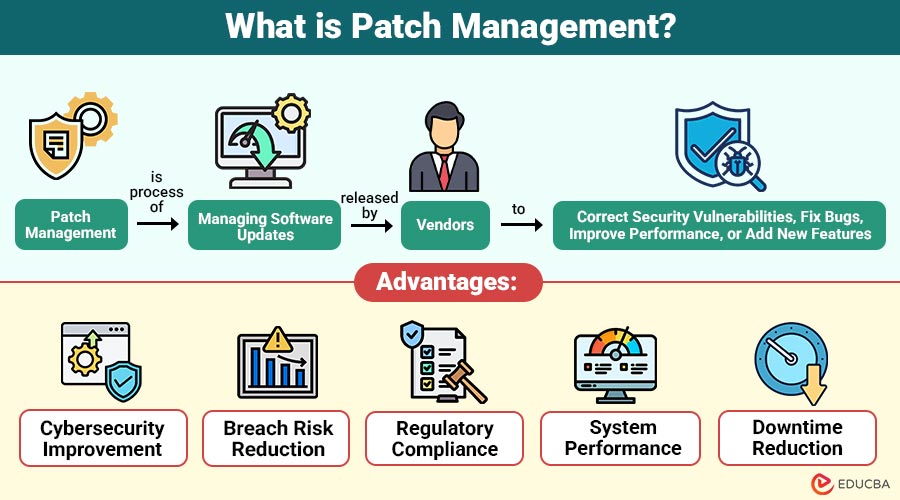 What is Patch Management?

Patch Management

is process of

Managing Software Updates

released by

Vendors

to

Correct Security Vulnerabilities, Fix Bugs, Improve Performance, or Add New Features

Advantages:

Cybersecurity Improvement

Breach Risk Reduction

Regulatory Compliance

System Performance

Downtime Reduction

EDUCBA